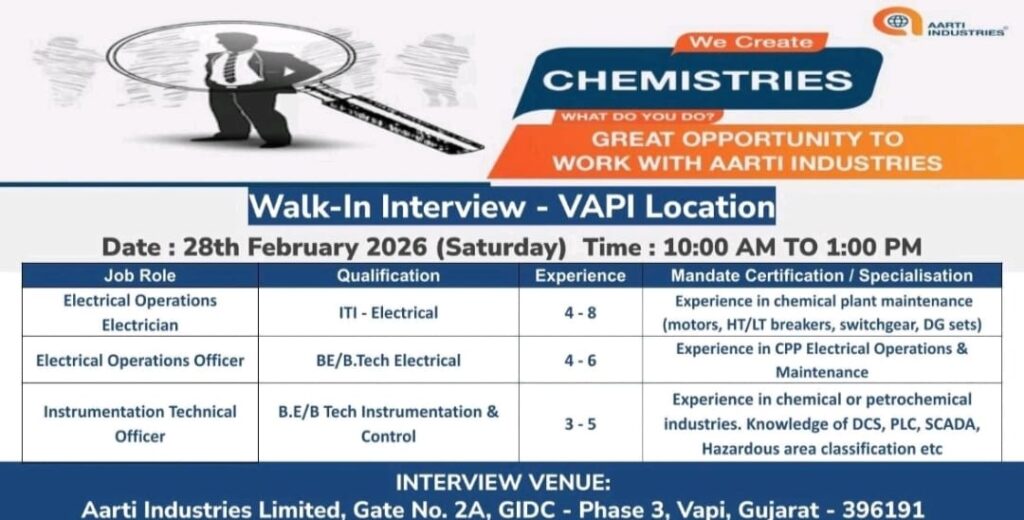 AARTI INDUSTRIES

We Create

CHEMISTRIES

WHAT DO YOU DO?

GREAT OPPORTUNITY TO WORK WITH AARTI INDUSTRIES

Walk-In Interview - VAPI Location

Date : 28th February 2026 (Saturday) Time : 10:00 AM TO 1:00 PM

| Job Role | Qualification | Experience | Mandate Certification / Specialisation |
|---|---|---|---|
| Electrical Operations Electrician | ITI - Electrical | 4 - 8 | Experience in chemical plant maintenance (motors, HT/LT breakers, switchgear, DG sets) |
| Electrical Operations Officer | BE/B.Tech Electrical | 4 - 6 | Experience in CPP Electrical Operations & Maintenance |
| Instrumentation Technical Officer | B.E/B Tech Instrumentation & Control | 3 - 5 | Experience in chemical or petrochemical industries. Knowledge of DCS, PLC, SCADA, Hazardous area classification etc |

INTERVIEW VENUE:

Aarti Industries Limited, Gate No. 2A, GIDC - Phase 3, Vapi, Gujarat - 396191